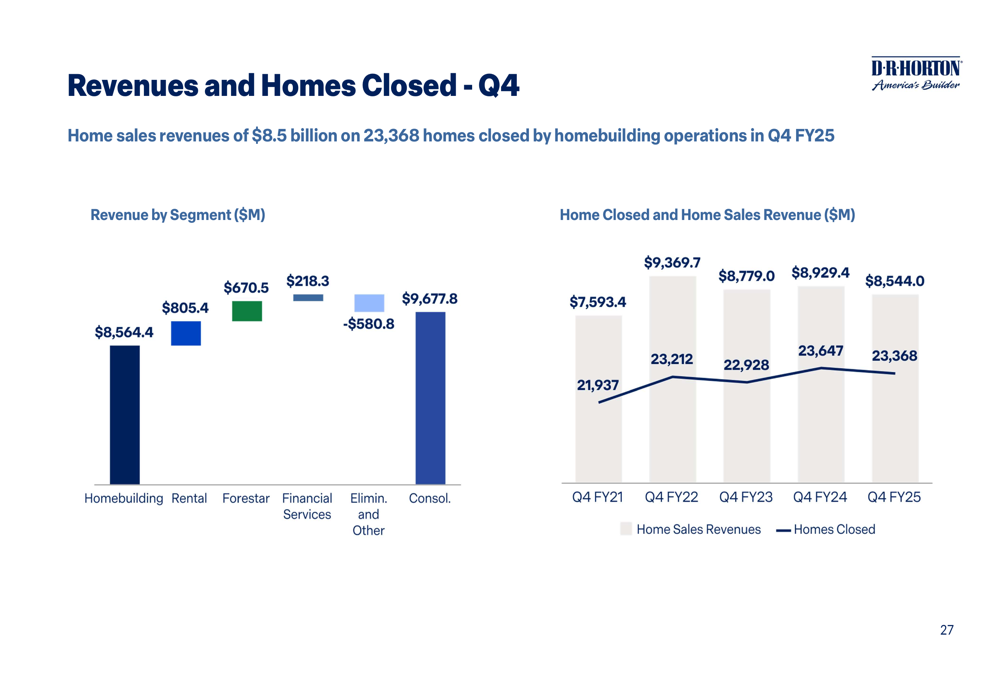 Revenues and Homes Closed - Q4

D·R·HORTON
America's Builder

Home sales revenues of $8.5 billion on 23,368 homes closed by homebuilding operations in Q4 FY25

Revenue by Segment ($M)

$8,564.4
$805.4
$670.5
$218.3
-$580.8
$9,677.8

Homebuilding
Rental
Forestar
Financial Services
Elimin. and Other
Consol.

Home Closed and Home Sales Revenue ($M)

$7,593.4
$9,369.7
$8,779.0
$8,929.4
$8,544.0

21,937
23,212
22,928
23,647
23,368

Q4 FY21
Q4 FY22
Q4 FY23
Q4 FY24
Q4 FY25

Home Sales Revenues
Homes Closed

27